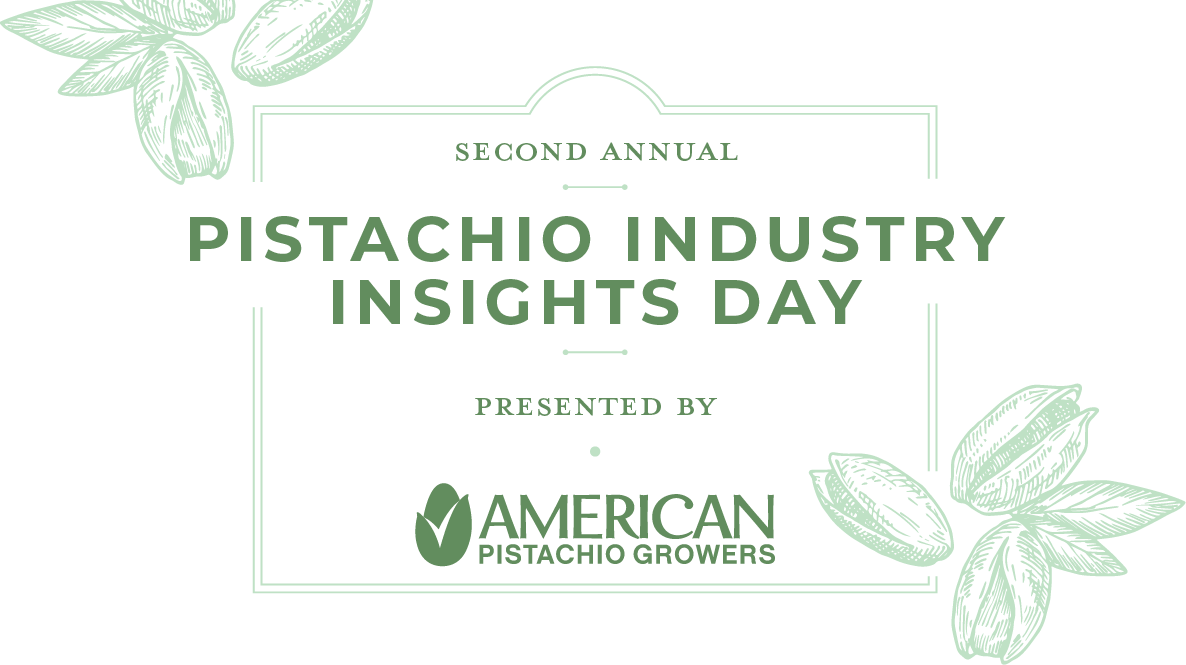 SECOND ANNUAL

PISTACHIO INDUSTRY INSIGHTS DAY

PRESENTED BY

AMERICAN PISTACHIO GROWERS